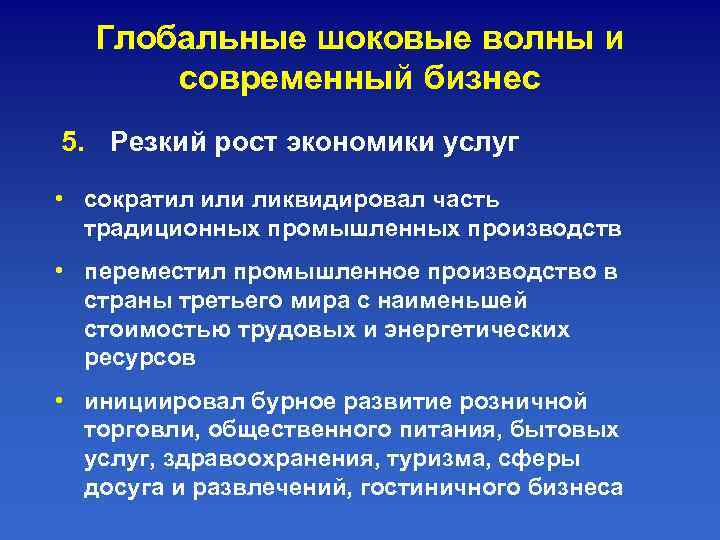 Глобальные шоковые волны и современный бизнес

5. Резкий рост экономики услуг

• сократил или ликвидировал часть традиционных промышленных производств

• переместил промышленное производство в страны третьего мира с наименьшей стоимостью трудовых и энергетических ресурсов

• инициировал бурное развитие розничной торговли, общественного питания, бытовых услуг, здравоохранения, туризма, сферы досуга и развлечений, гостиничного бизнеса